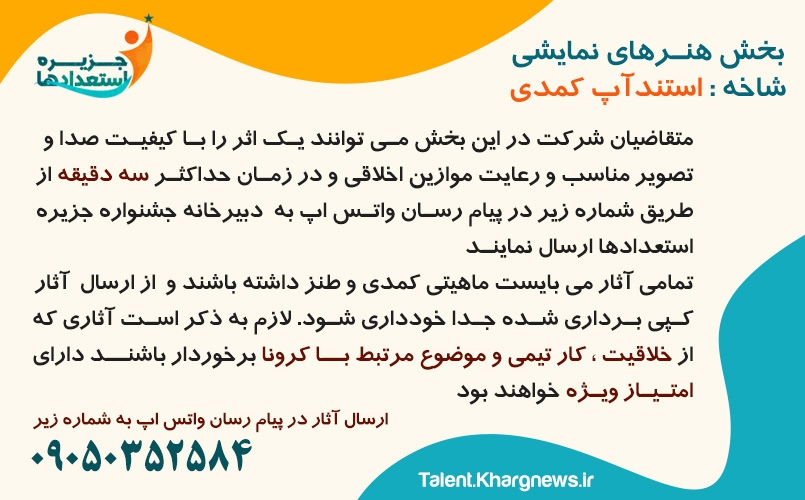 جزیره استعدادها

بخش هنرهای نمایشی
شاخه : استندآپ کمدی

متقاضیان شرکت در این بخش می توانند یک اثر را با کیفیت صدا و تصویر مناسب و رعایت موازین اخلاقی و در زمان حداکثر سه دقیقه از طریق شماره زیر در پیام رسان واتس اپ به دبیرخانه جشنواره جزیره استعدادها ارسال نمایند

تمامی آثار می بایست ماهیتی کمدی و طنز داشته باشند و از ارسال آثار کپی برداری شده جدا خودداری شود. لازم به ذکر است آثاری که از خلاقیت ، کار تیمی و موضوع مرتبط با کرونا برخوردار باشند دارای امتیاز ویژه خواهند بود

ارسال آثار در پیام رسان واتس اپ به شماره زیر
۰۹۰۵۰۳۵۲۵۸۴

Talent.Khargnews.ir